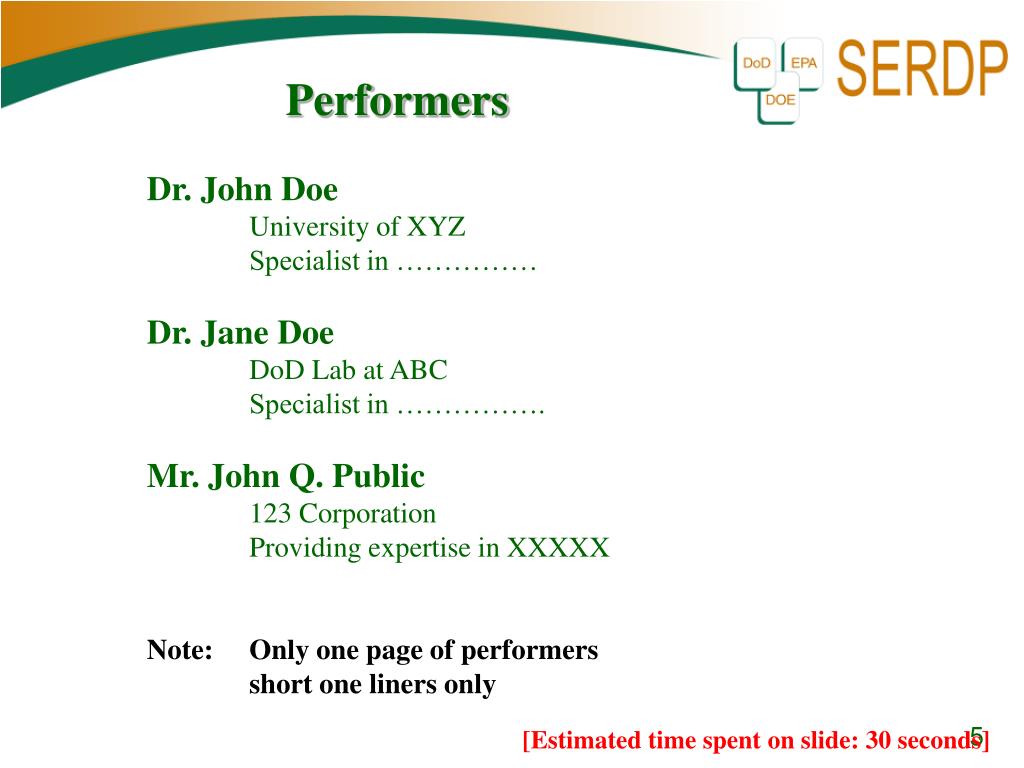 DoD EPA DOE SERDP

Performers

Dr. John Doe
University of XYZ
Specialist in ……………

Dr. Jane Doe
DoD Lab at ABC
Specialist in …………….

Mr. John Q. Public
123 Corporation
Providing expertise in XXXXX

Note: Only one page of performers
short one liners only

[Estimated time spent on slide: 30 seconds]

5